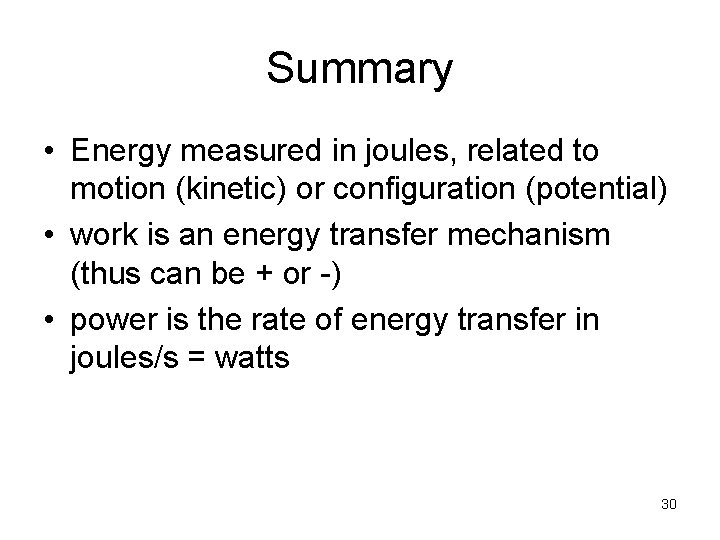 Summary

• Energy measured in joules, related to motion (kinetic) or configuration (potential)
• work is an energy transfer mechanism (thus can be + or -)
• power is the rate of energy transfer in joules/s = watts

30